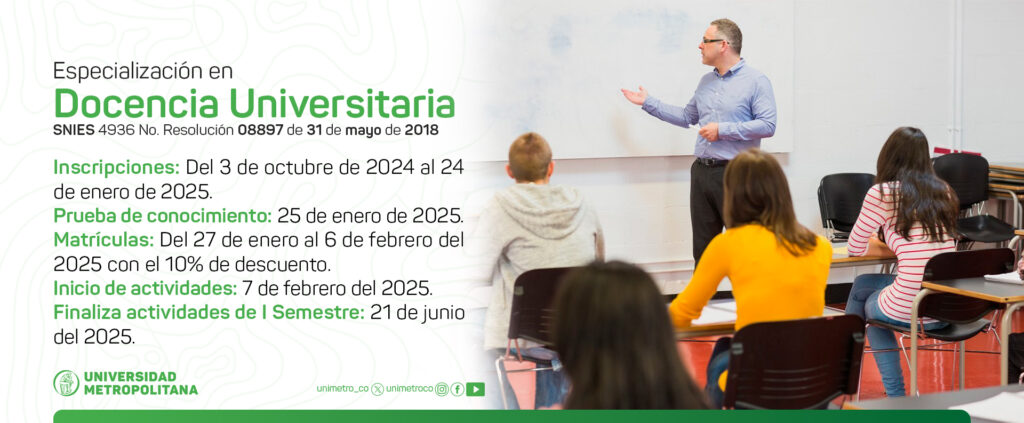 Especialización en
Docencia Universitaria
SNIES 4936 No. Resolución 08897 de 31 de mayo de 2018

Inscripciones: Del 3 de octubre de 2024 al 24 de enero de 2025.
Prueba de conocimiento: 25 de enero de 2025.
Matrículas: Del 27 de enero al 6 de febrero del 2025 con el 10% de descuento.
Inicio de actividades: 7 de febrero del 2025.
Finaliza actividades de I Semestre: 21 de junio del 2025.

UNIVERSIDAD METROPOLITANA

unimetro_co unimetroco